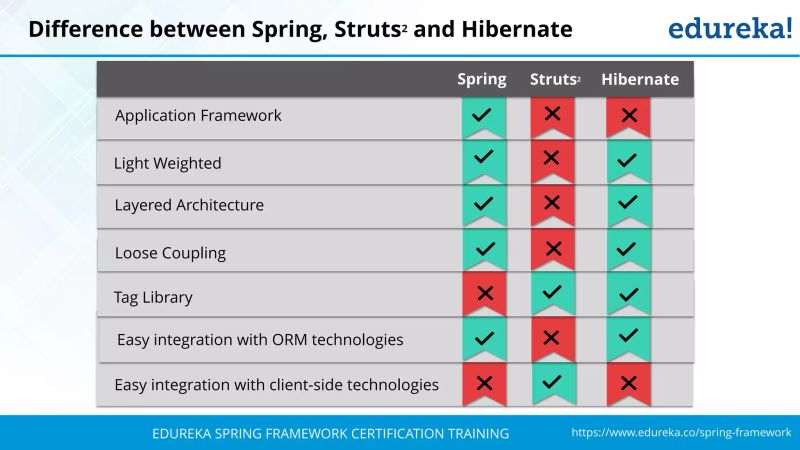 Difference between Spring, Struts$^2$ and Hibernate

edureka!

| | Spring | Struts$^2$ | Hibernate |
|---|---|---|---|
| Application Framework | ✓ | ✗ | ✗ |
| Light Weighted | ✓ | ✗ | ✓ |
| Layered Architecture | ✓ | ✗ | ✓ |
| Loose Coupling | ✓ | ✗ | ✓ |
| Tag Library | ✗ | ✓ | ✓ |
| Easy integration with ORM technologies | ✓ | ✗ | ✓ |
| Easy integration with client-side technologies | ✗ | ✓ | ✗ |

EDUREKA SPRING FRAMEWORK CERTIFICATION TRAINING

https://www.edureka.co/spring-framework